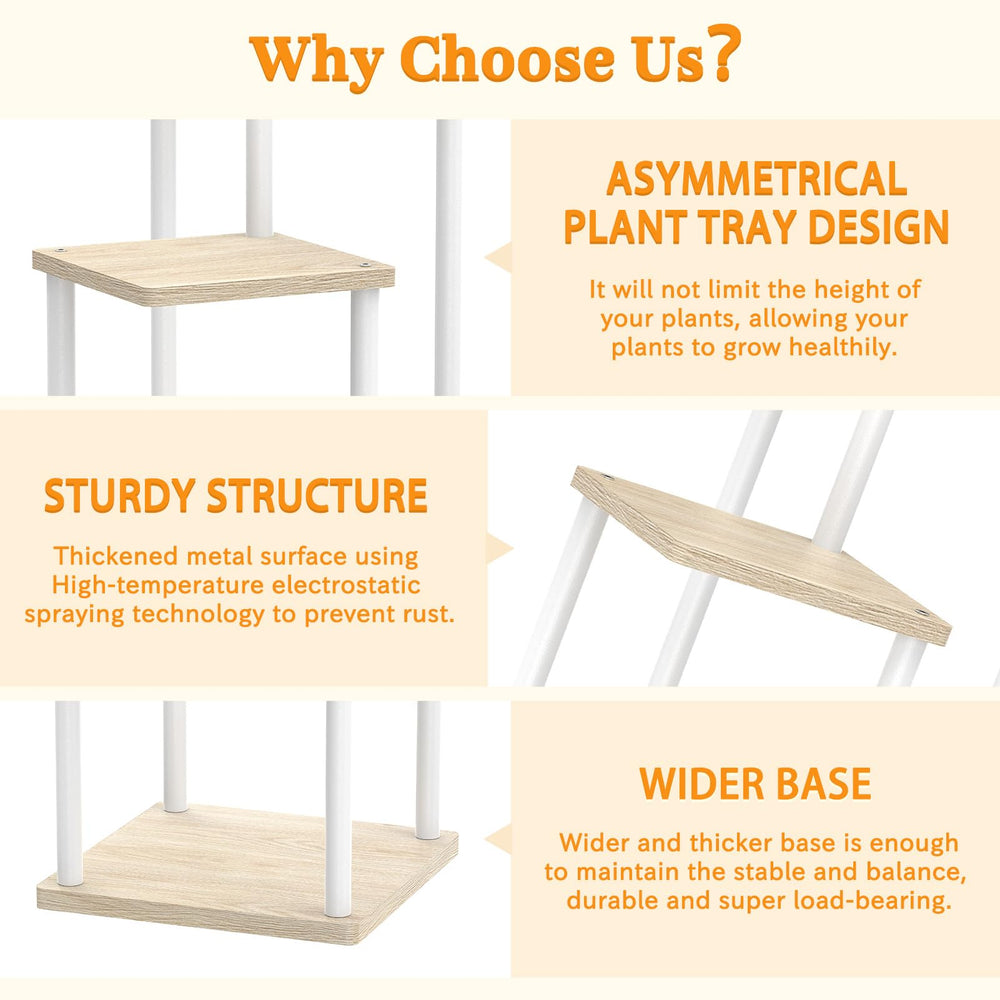 Why Choose Us?

ASYMMETRICAL PLANT TRAY DESIGN

It will not limit the height of your plants, allowing your plants to grow healthily.

STURDY STRUCTURE

Thickened metal surface using High-temperature electrostatic spraying technology to prevent rust.

WIDER BASE

Wider and thicker base is enough to maintain the stable and balance, durable and super load-bearing.